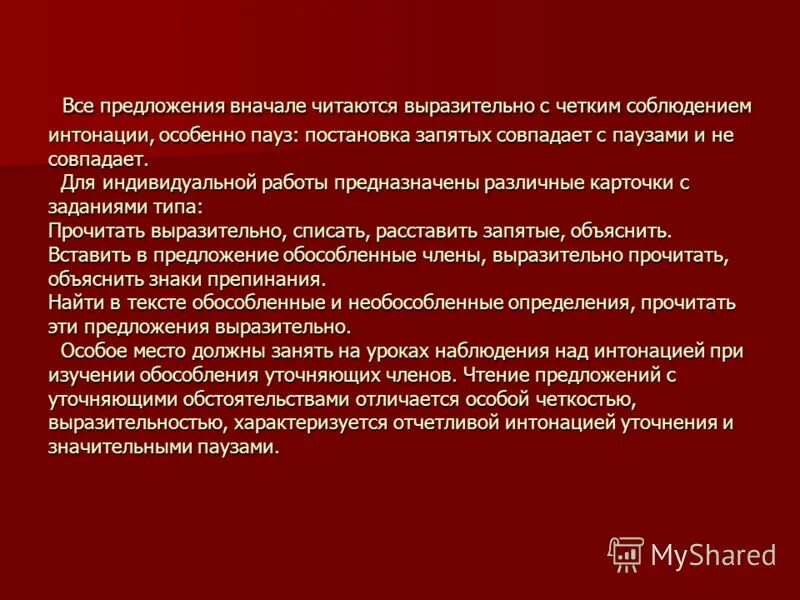 Все предложения вначале читаются выразительно с четким соблюдением интонации, особенно пауз: постановка запятых совпадает с паузами и не совпадает.

Для индивидуальной работы предназначены различные карточки с заданиями типа:
Прочитать выразительно, списать, расставить запятые, объяснить.
Вставить в предложение обособленные члены, выразительно прочитать, объяснить знаки препинания.
Найти в тексте обособленные и необособленные определения, прочитать эти предложения выразительно.

Особое место должны занять на уроках наблюдения над интонацией при изучении обособления уточняющих членов. Чтение предложений с уточняющими обстоятельствами отличается особой четкостью, выразительностью, характеризуется отчетливой интонацией уточнения и значительными паузами.

MyShared